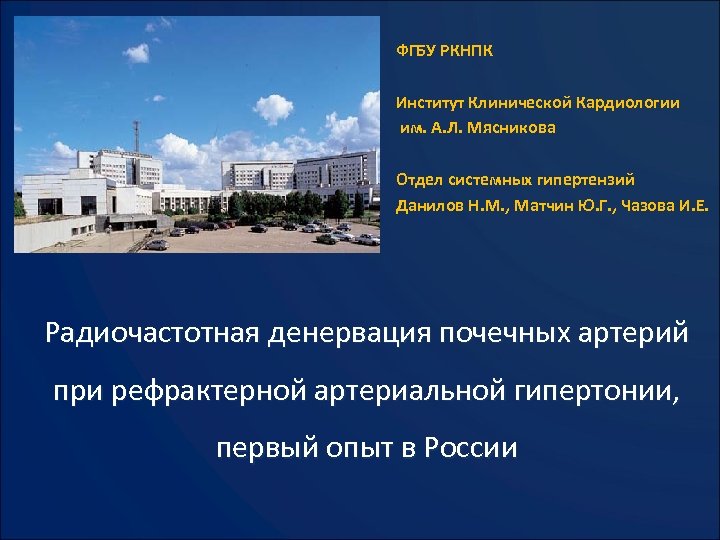 ФГБУ РКНПК

Институт Клинической Кардиологии им. А.Л. Мясникова

Отдел системных гипертензий
Данилов Н.М., Матчин Ю.Г., Чазова И.Е.

Радиочастотная денервация почечных артерий при рефрактерной артериальной гипертонии, первый опыт в России